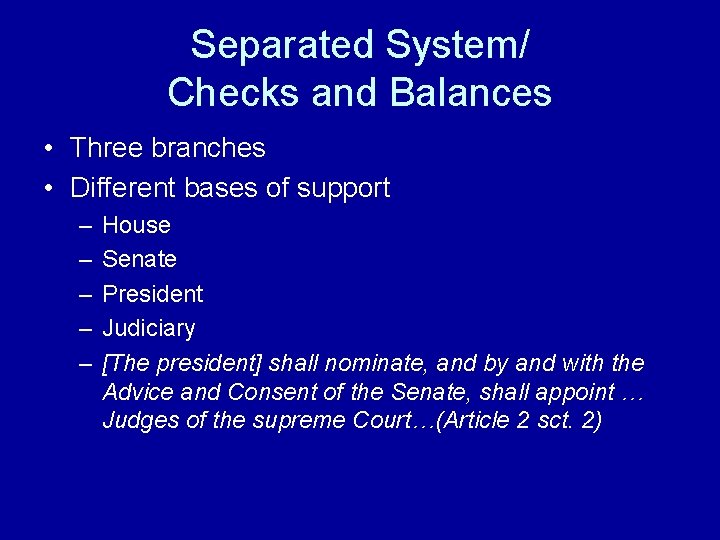 Separated System/
Checks and Balances

• Three branches
• Different bases of support
– House
– Senate
– President
– Judiciary
– [The president] shall nominate, and by and with the Advice and Consent of the Senate, shall appoint … Judges of the supreme Court…(Article 2 sct. 2)